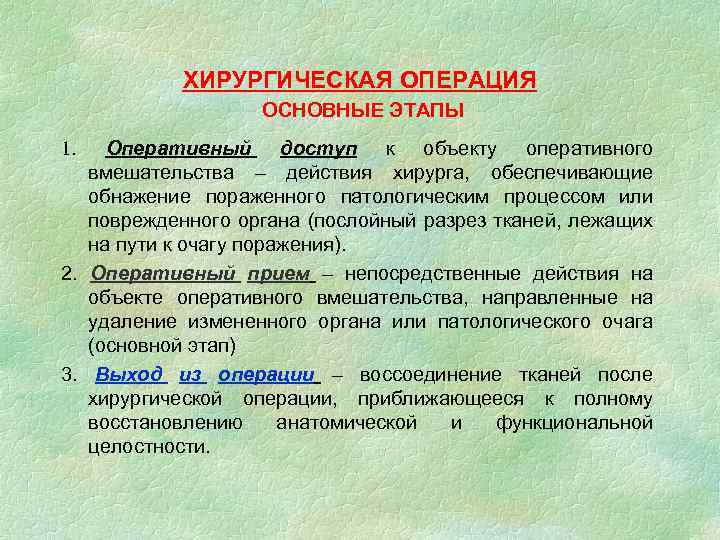 ХИРУРГИЧЕСКАЯ ОПЕРАЦИЯ
ОСНОВНЫЕ ЭТАПЫ

1. Оперативный доступ к объекту оперативного вмешательства – действия хирурга, обеспечивающие обнажение пораженного патологическим процессом или поврежденного органа (послойный разрез тканей, лежащих на пути к очагу поражения).

2. Оперативный прием – непосредственные действия на объекте оперативного вмешательства, направленные на удаление измененного органа или патологического очага (основной этап)

3. Выход из операции – воссоединение тканей после хирургической операции, приближающееся к полному восстановлению анатомической и функциональной целостности.